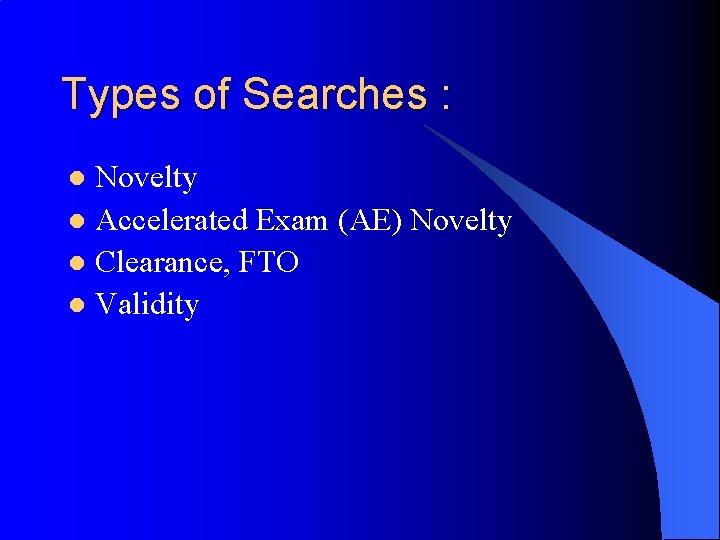 Types of Searches :

- Novelty
- Accelerated Exam (AE) Novelty
- Clearance, FTO
- Validity